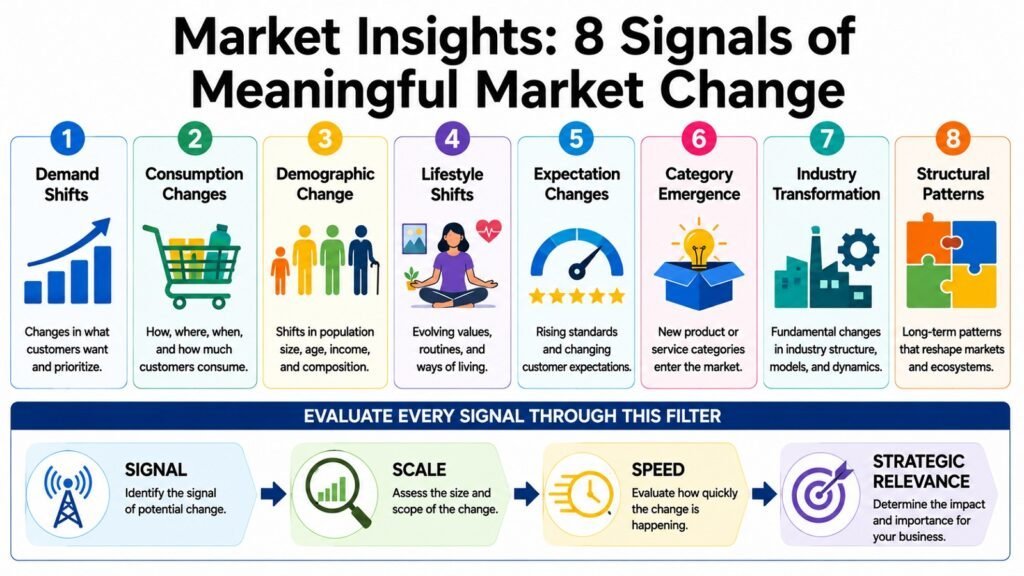 Market Insights: 8 Signals of Meaningful Market Change

1
Demand Shifts
Changes in what customers want and prioritize.

2
Consumption Changes
How, where, when, and how much customers consume.

3
Demographic Change
Shifts in population size, age, income, and composition.

4
Lifestyle Shifts
Evolving values, routines, and ways of living.

5
Expectation Changes
Rising standards and changing customer expectations.

6
Category Emergence
New product or service categories enter the market.

7
Industry Transformation
Fundamental changes in industry structure, models, and dynamics.

8
Structural Patterns
Long-term patterns that reshape markets and ecosystems.

EVALUATE EVERY SIGNAL THROUGH THIS FILTER

SIGNAL
Identify the signal of potential change.

SCALE
Assess the size and scope of the change.

SPEED
Evaluate how quickly the change is happening.

STRATEGIC RELEVANCE
Determine the impact and importance for your business.